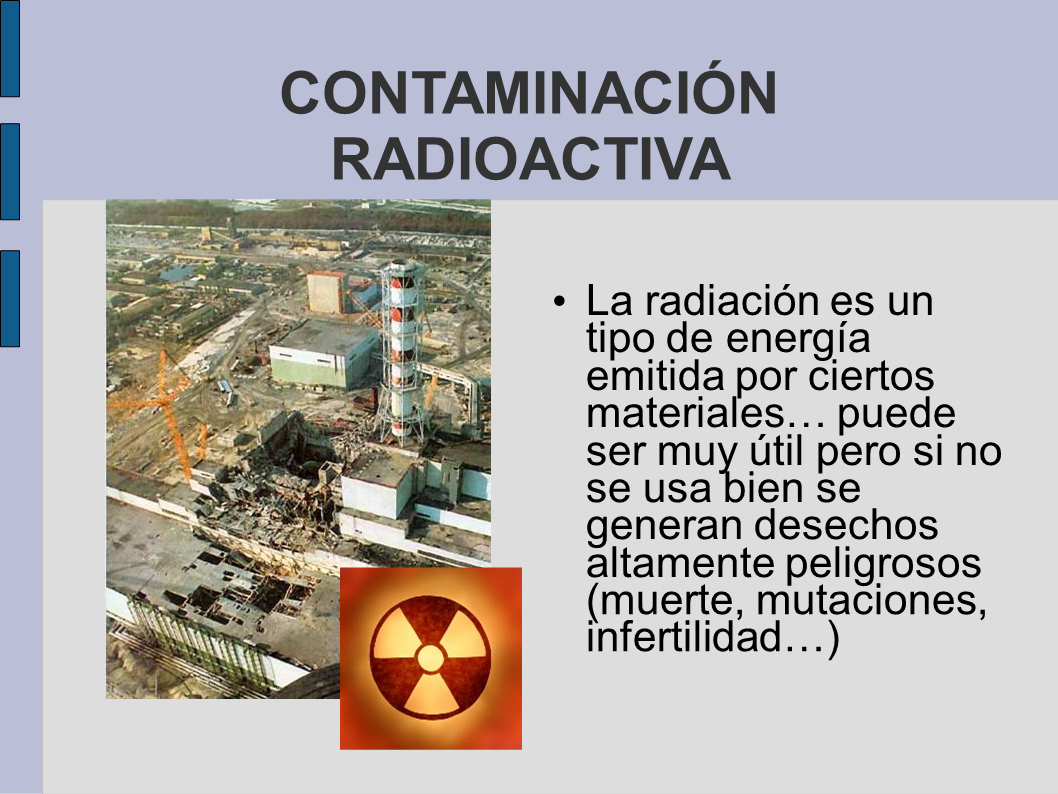 CONTAMINACIÓN RADIOACTIVA

• La radiación es un tipo de energía emitida por ciertos materiales… puede ser muy útil pero si no se usa bien se generan desechos altamente peligrosos (muerte, mutaciones, infertilidad…)